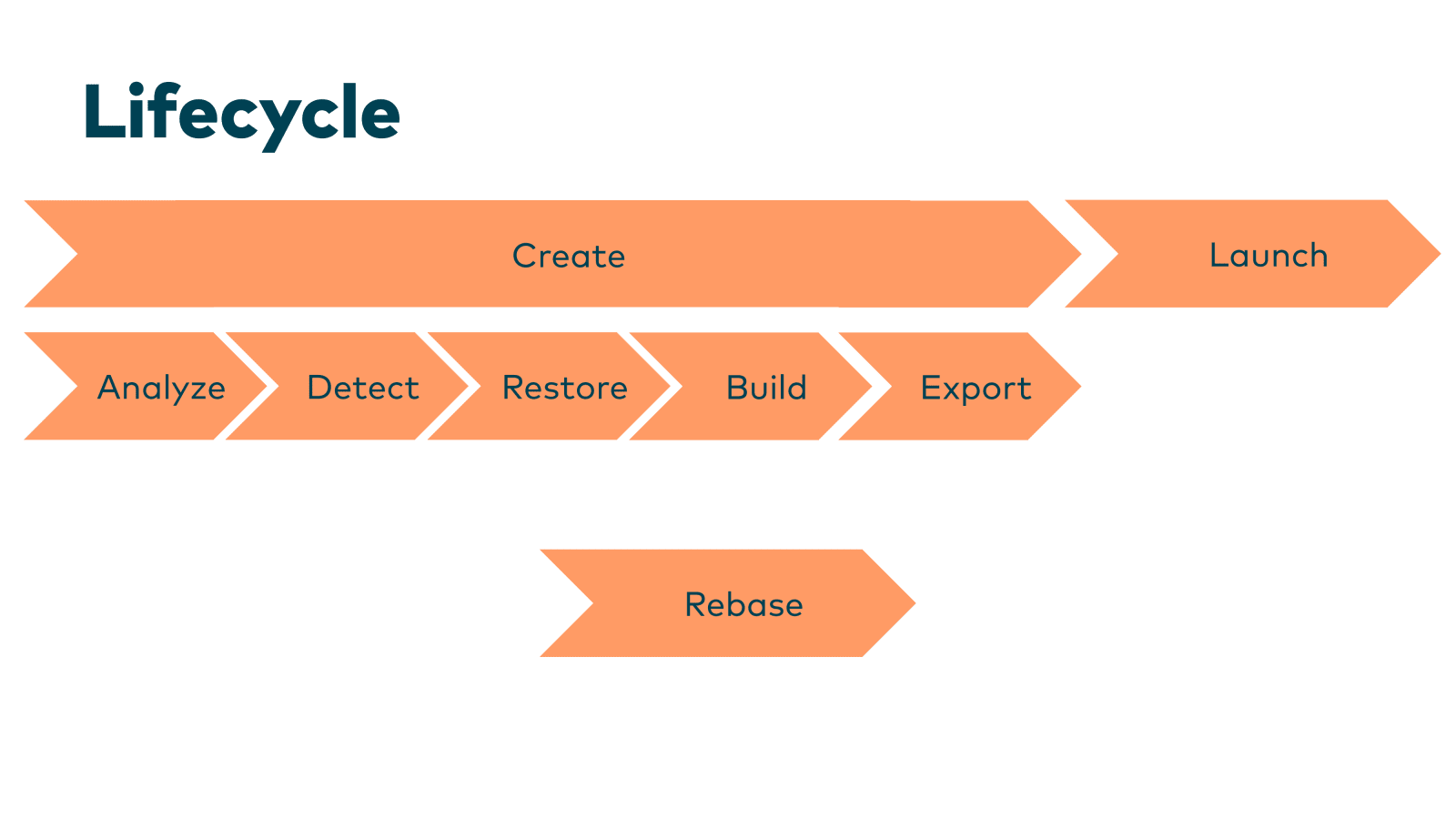 Lifecycle

Create

Launch

Analyze

Detect

Restore

Build

Export

Rebase